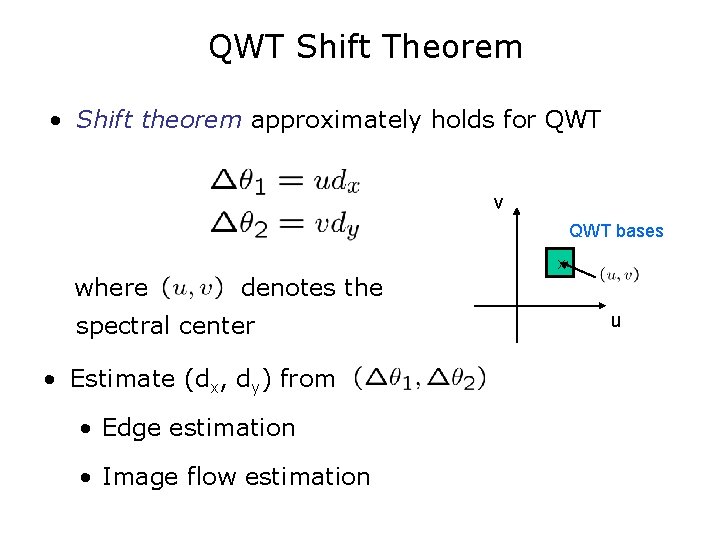 QWT Shift Theorem

• Shift theorem approximately holds for QWT

$\Delta\theta_1 = ud_x$
$\Delta\theta_2 = vd_y$

where $(u, v)$ denotes the spectral center

v

QWT bases

$(u, v)$

u

• Estimate ($d_x$, $d_y$) from $(\Delta\theta_1, \Delta\theta_2)$

• Edge estimation

• Image flow estimation